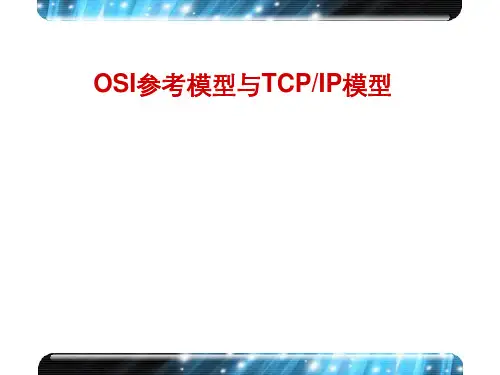 OSI参考模型与TCP/IP模型